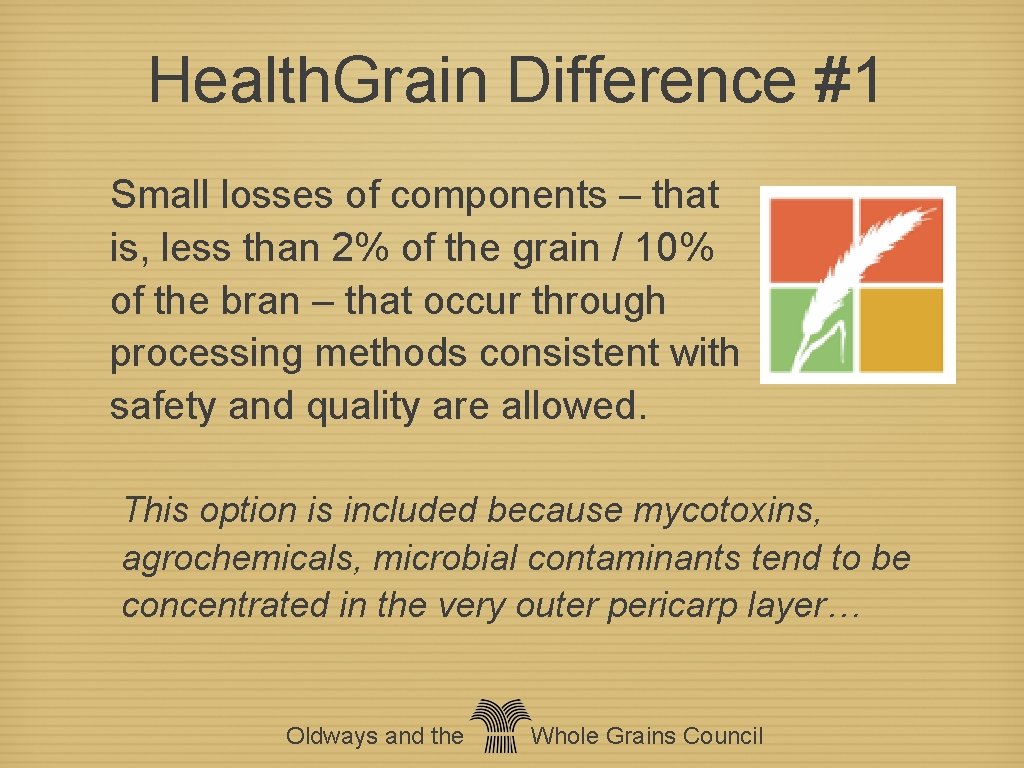 Health.Grain Difference #1

Small losses of components – that is, less than 2% of the grain / 10% of the bran – that occur through processing methods consistent with safety and quality are allowed.

This option is included because mycotoxins, agrochemicals, microbial contaminants tend to be concentrated in the very outer pericarp layer…

Oldways and the Whole Grains Council